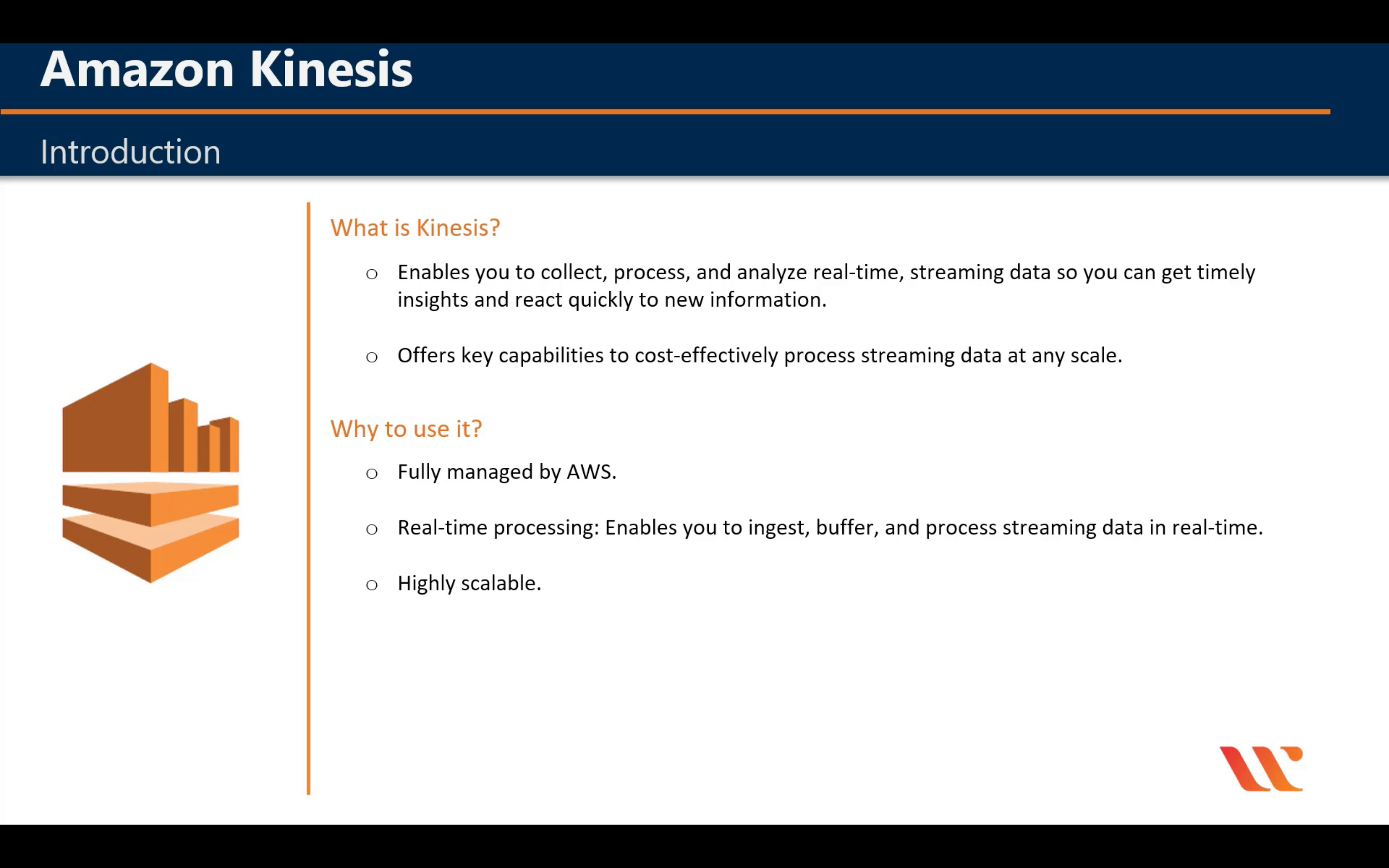 Amazon Kinesis

Introduction

What is Kinesis?

○ Enables you to collect, process, and analyze real-time, streaming data so you can get timely insights and react quickly to new information.

○ Offers key capabilities to cost-effectively process streaming data at any scale.

Why to use it?

○ Fully managed by AWS.

○ Real-time processing: Enables you to ingest, buffer, and process streaming data in real-time.

○ Highly scalable.